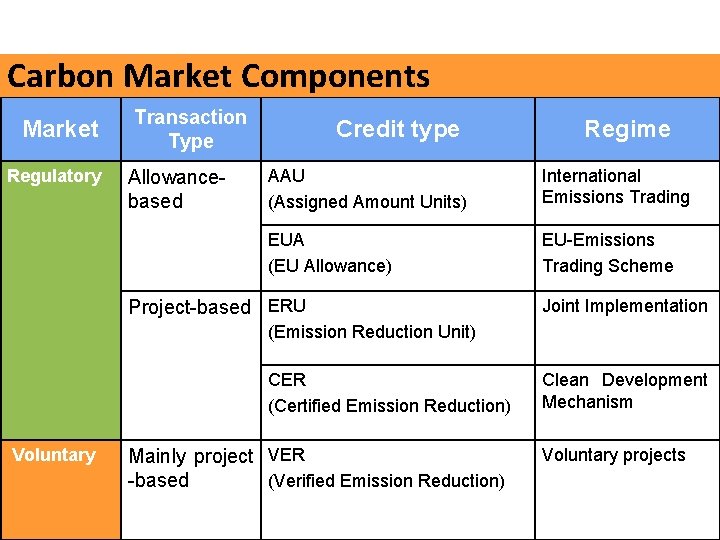 Carbon Market Components

| Market | Transaction Type | Credit type | Regime |
|---|---|---|---|
| Regulatory | Allowance-based | AAU (Assigned Amount Units) | International Emissions Trading |
| | | EUA (EU Allowance) | EU-Emissions Trading Scheme |
| | Project-based | ERU (Emission Reduction Unit) | Joint Implementation |
| | | CER (Certified Emission Reduction) | Clean Development Mechanism |
| Voluntary | Mainly project -based | VER (Verified Emission Reduction) | Voluntary projects |